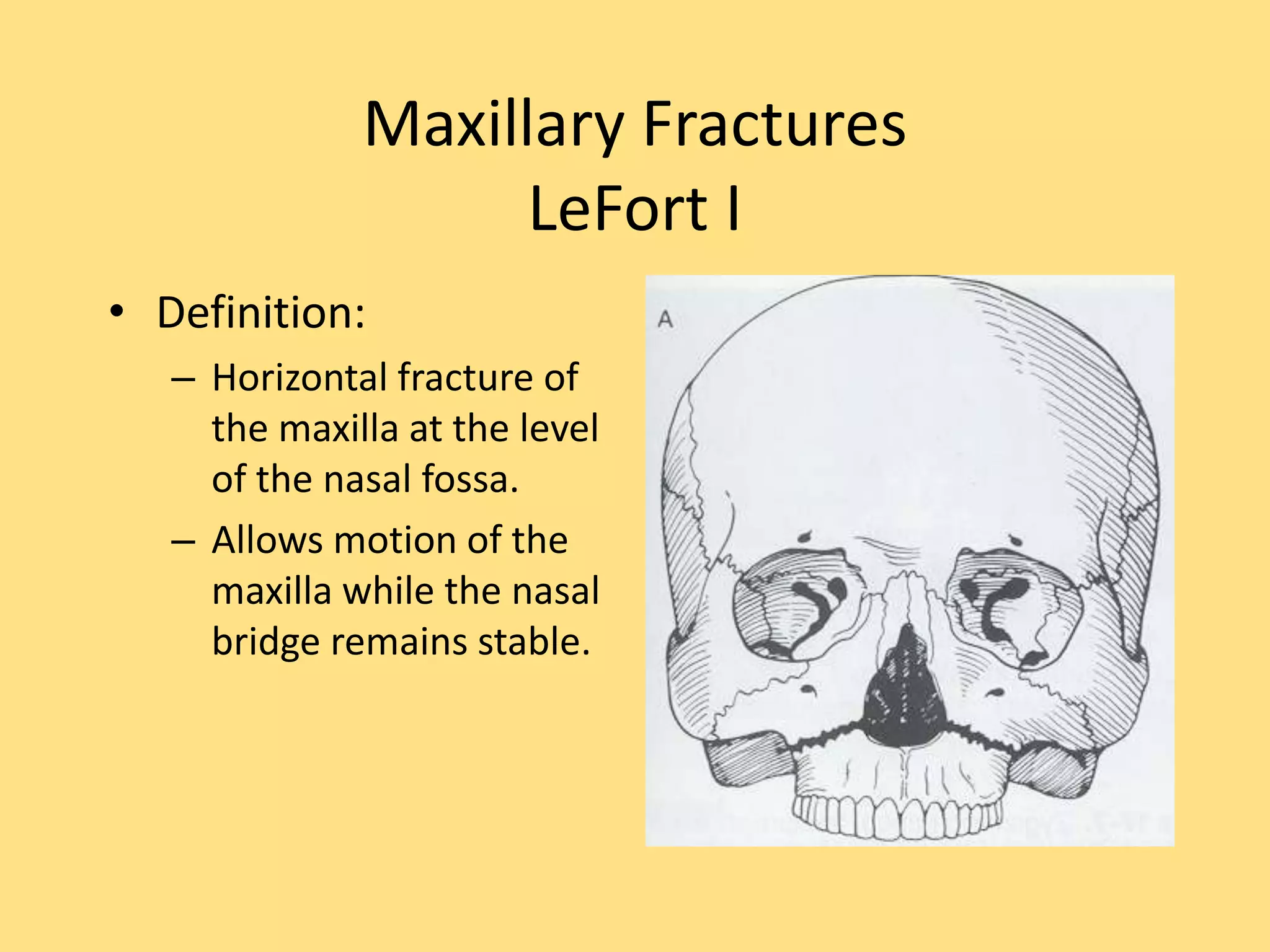 Maxillary Fractures
LeFort I

• Definition:
– Horizontal fracture of the maxilla at the level of the nasal fossa.
– Allows motion of the maxilla while the nasal bridge remains stable.

A